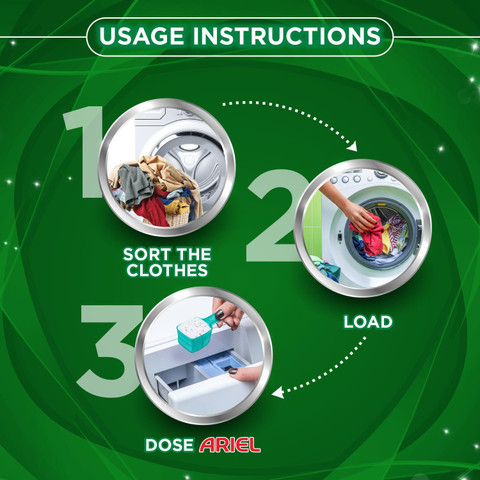 USAGE INSTRUCTIONS

1

SORT THE CLOTHES

2

LOAD

3

DOSE ARIEL